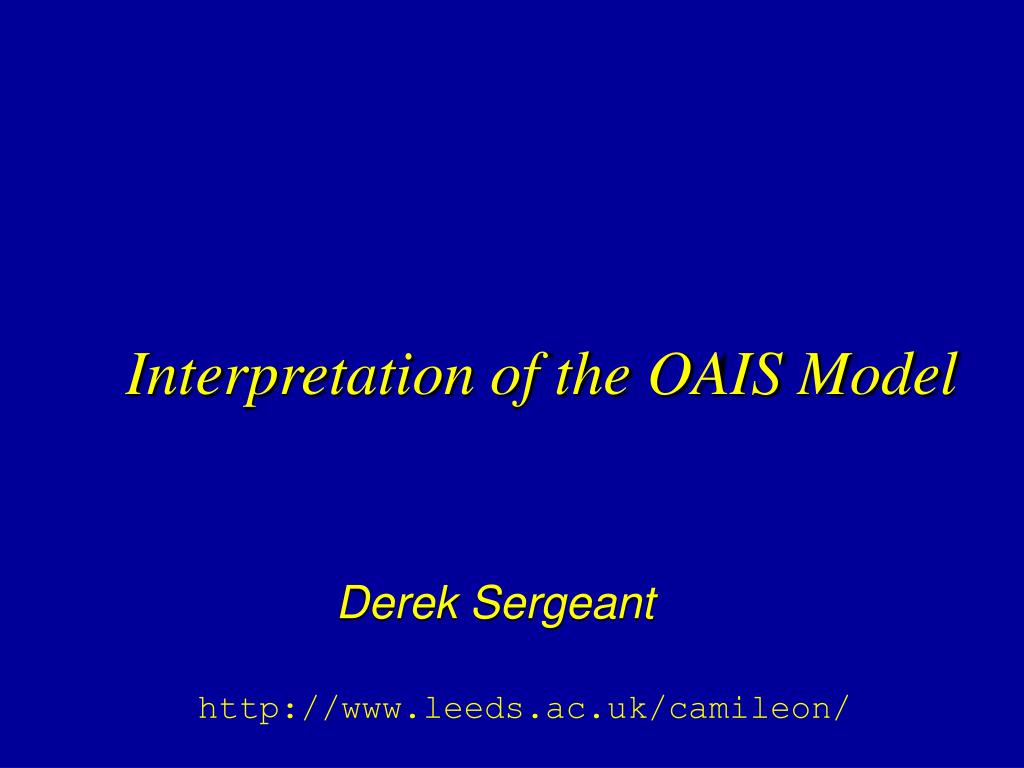 Interpretation of the OAIS Model

Derek Sergeant

http://www.leeds.ac.uk/camileon/